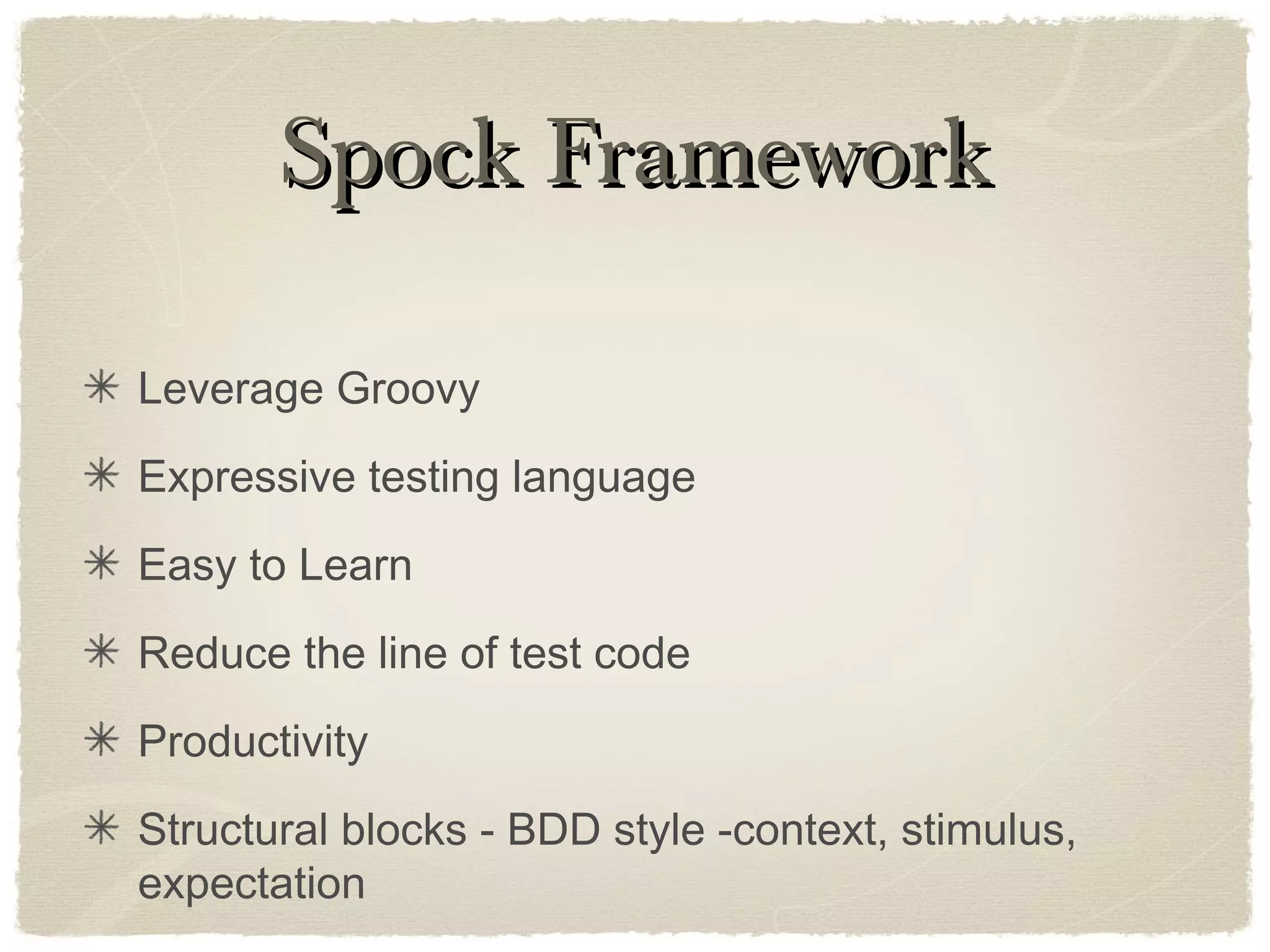 Spock Framework

✳ Leverage Groovy

✳ Expressive testing language

✳ Easy to Learn

✳ Reduce the line of test code

✳ Productivity

✳ Structural blocks - BDD style -context, stimulus, expectation